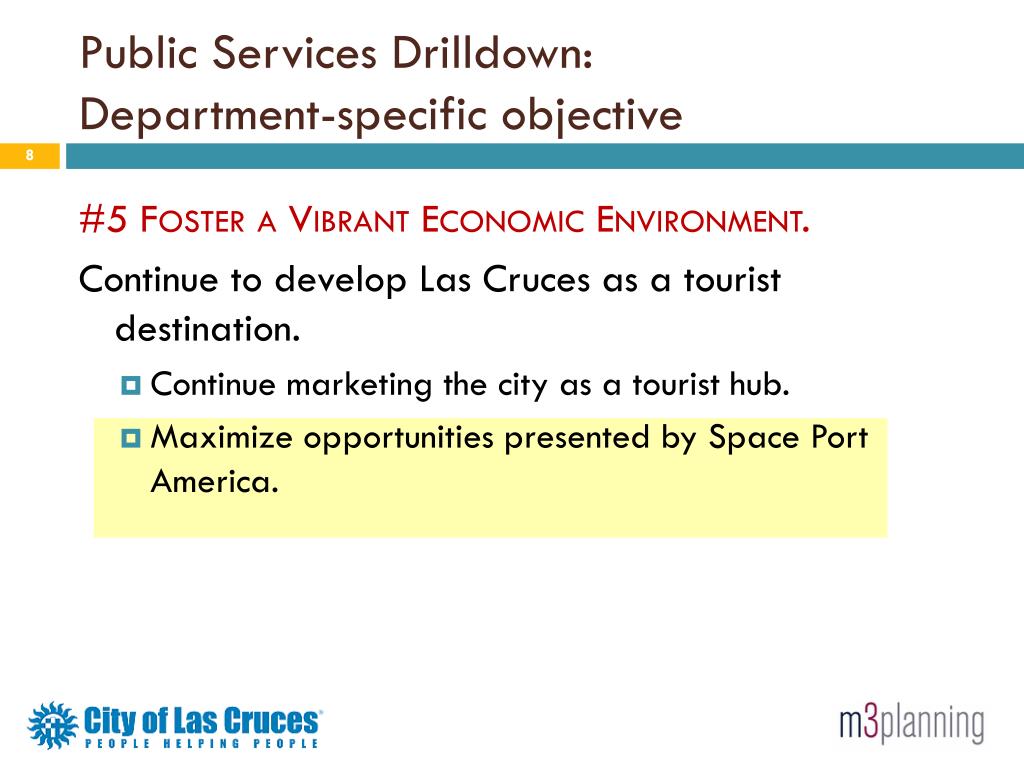 Public Services Drilldown:
Department-specific objective

8

#5 FOSTER A VIBRANT ECONOMIC ENVIRONMENT.

Continue to develop Las Cruces as a tourist destination.

Continue marketing the city as a tourist hub.

Maximize opportunities presented by Space Port America.

City of Las Cruces
PEOPLE HELPING PEOPLE

m3planning